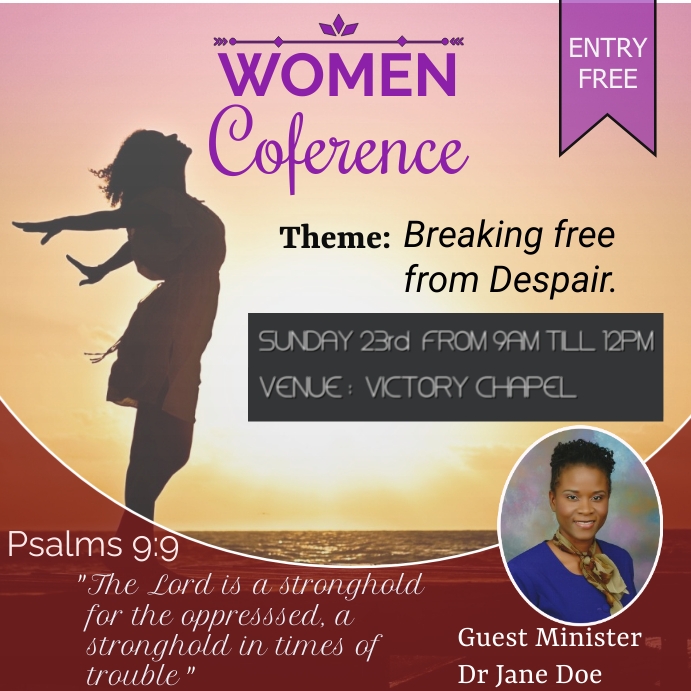 ENTRY FREE

WOMEN
Coference

Theme: Breaking free from Despair.

SUNDAY 23rd FROM 9AM TILL 12PM
VENUE : VICTORY CHAPEL

Psalms 9:9
"The Lord is a stronghold for the oppresssed, a stronghold in times of trouble"

Guest Minister
Dr Jane Doe